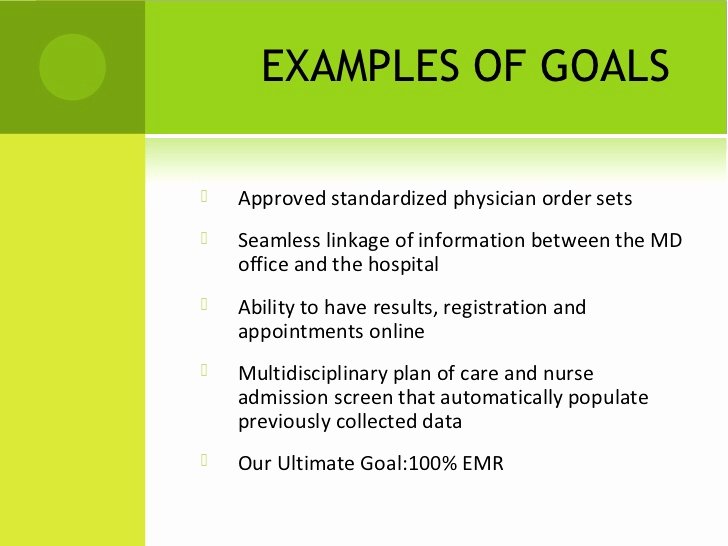 EXAMPLES OF GOALS

Approved standardized physician order sets

Seamless linkage of information between the MD office and the hospital

Ability to have results, registration and appointments online

Multidisciplinary plan of care and nurse admission screen that automatically populate previously collected data

Our Ultimate Goal:100% EMR